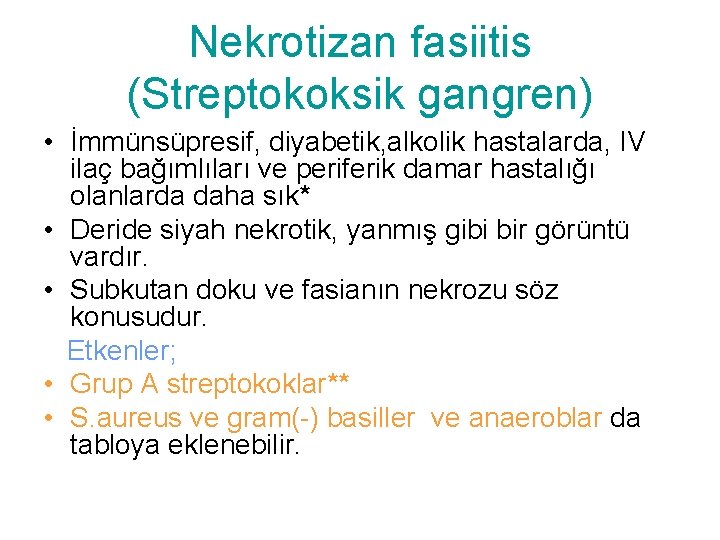 Nekrotizan fasiitis (Streptokoksik gangren)

• İmmünsüpresif, diyabetik,alkolik hastalarda, IV ilaç bağımlıları ve periferik damar hastalığı olanlarda daha sık*
• Deride siyah nekrotik, yanmış gibi bir görüntü vardır.
• Subkutan doku ve fasianın nekrozu söz konusudur.

Etkenler;
• Grup A streptokoklar**
• S.aureus ve gram(-) basiller ve anaeroblar da tabloya eklenebilir.